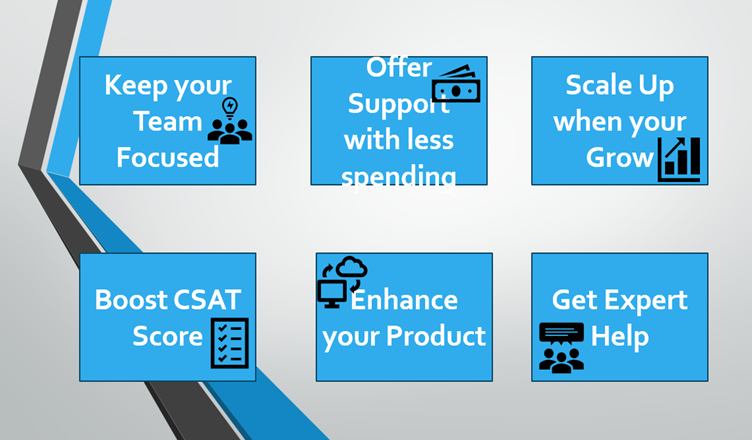 Keep your Team Focused

Offer Support with less spending

Scale Up when your Grow

Boost CSAT Score

Enhance your Product

Get Expert Help